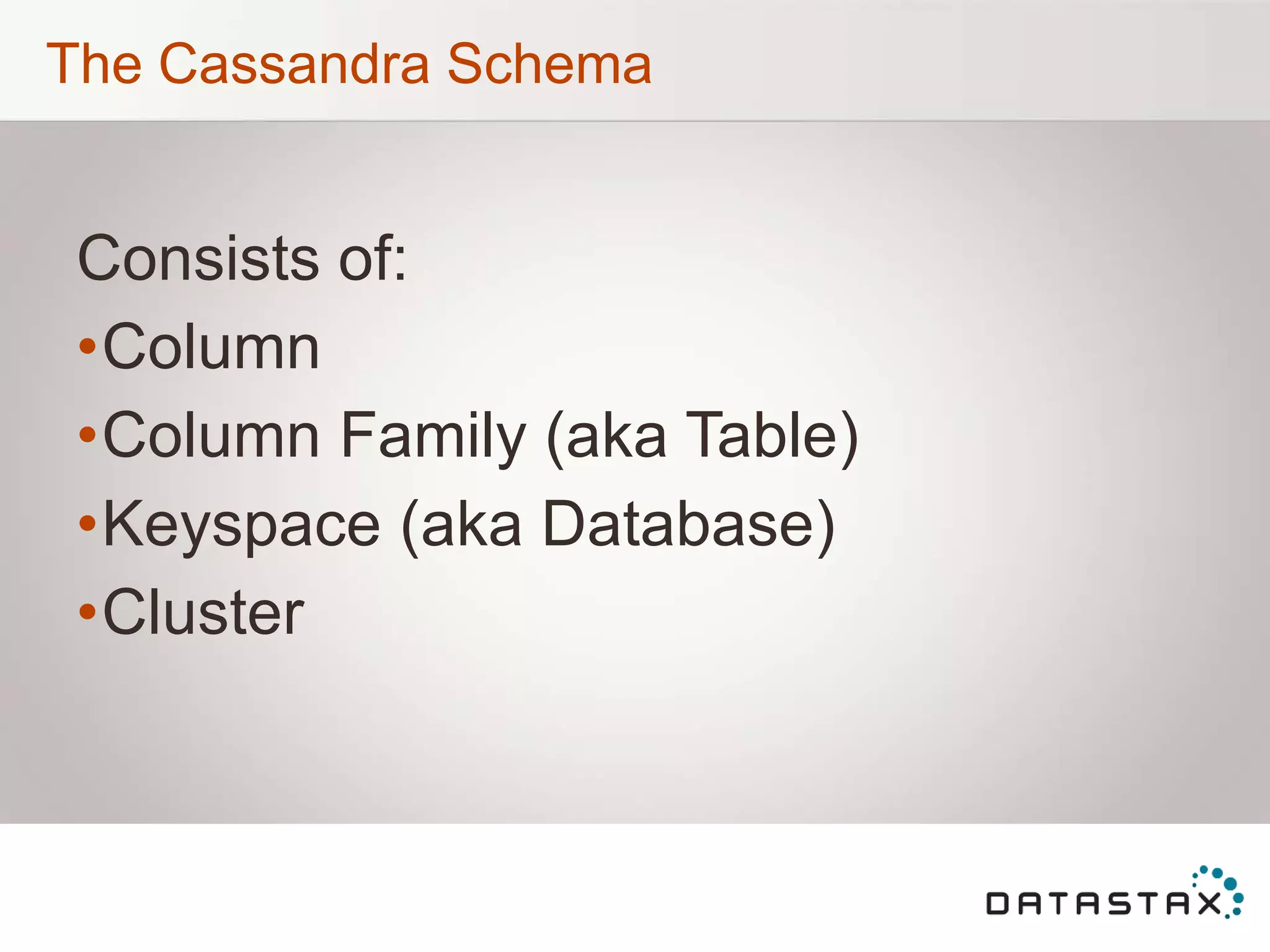 The Cassandra Schema

Consists of:
•Column
•Column Family (aka Table)
•Keyspace (aka Database)
•Cluster

DATASTAX